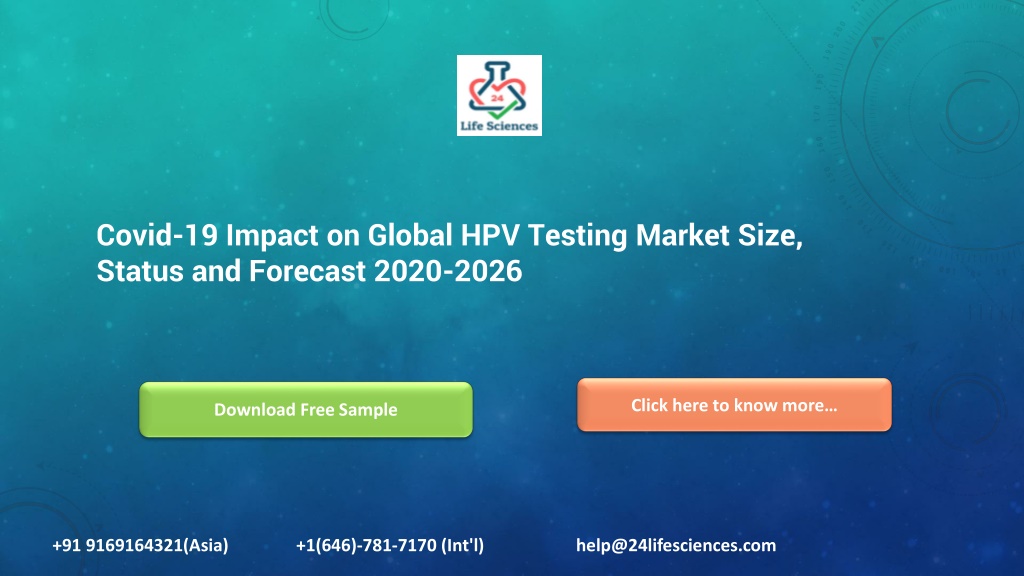 24
Life Sciences

Covid-19 Impact on Global HPV Testing Market Size, Status and Forecast 2020-2026

Download Free Sample

Click here to know more…

+91 9169164321(Asia)

+1(646)-781-7170 (Int'l)

help@24lifesciences.com